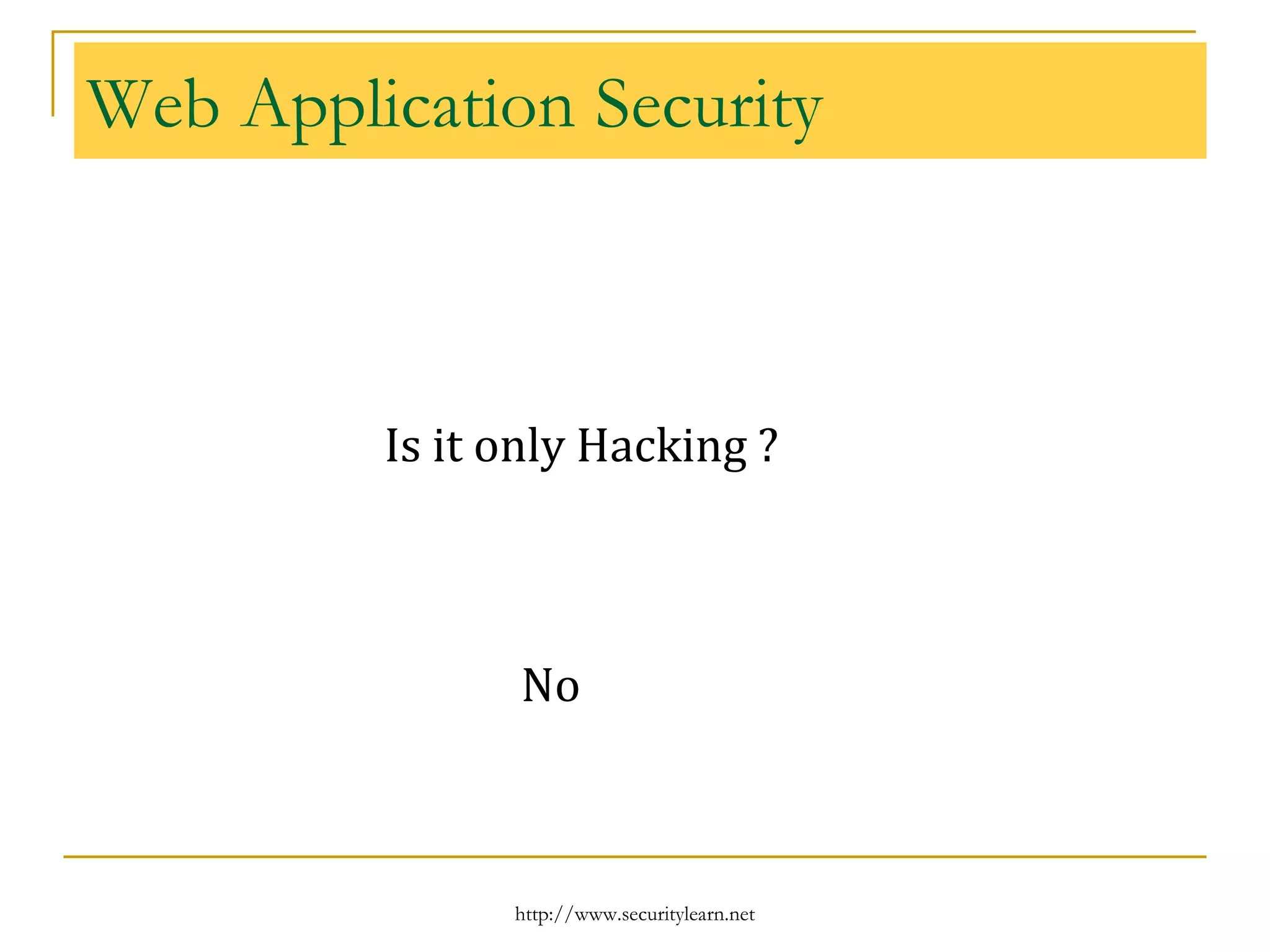 Web Application Security

Is it only Hacking ?

No

http://www.securitylearn.net